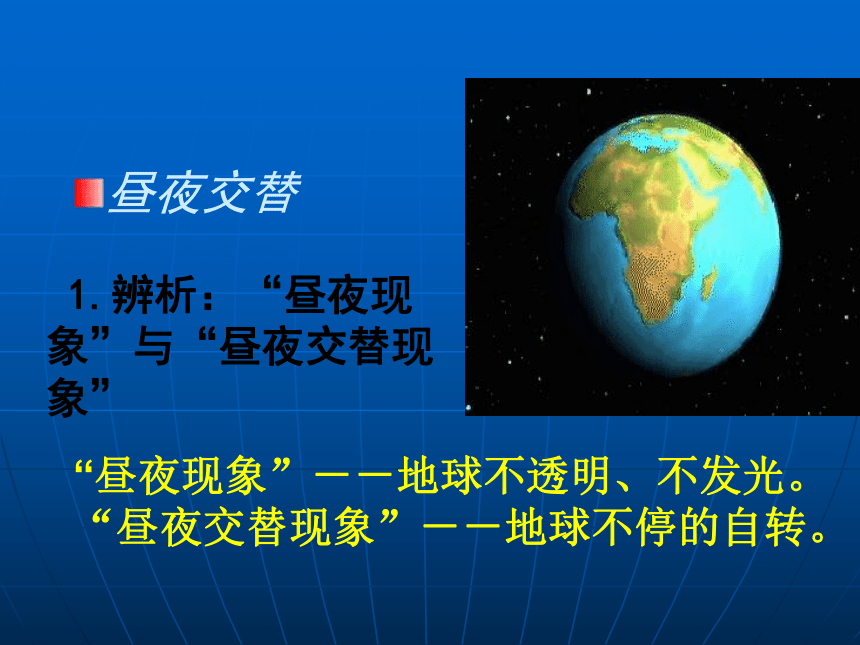 昼夜交替

1. 辨析：“昼夜现象”与“昼夜交替现象”

“昼夜现象”——地球不透明、不发光。
“昼夜交替现象”——地球不停的自转。